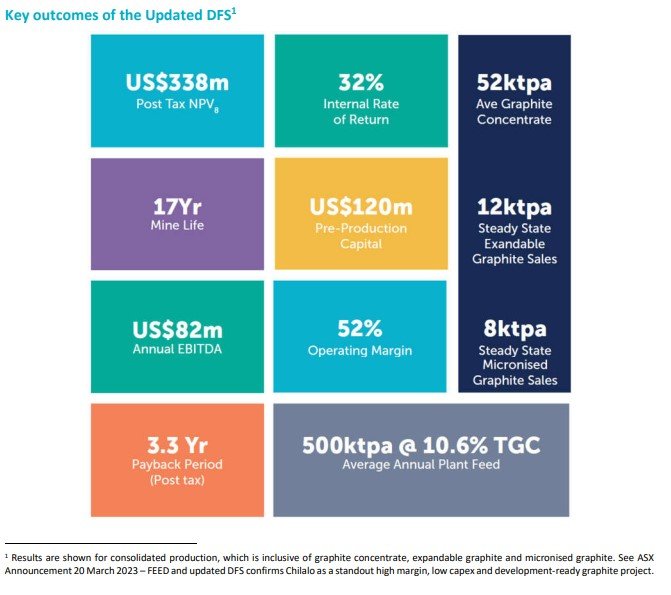 Key outcomes of the Updated DFS$^1$

US$338m
Post Tax NPV$_8$

32%
Internal Rate of Return

52ktpa
Ave Graphite Concentrate

17Yr
Mine Life

US$120m
Pre-Production Capital

12ktpa
Steady State Exandable Graphite Sales

US$82m
Annual EBITDA

52%
Operating Margin

8ktpa
Steady State Micronised Graphite Sales

3.3 Yr
Payback Period (Post tax)

500ktpa @ 10.6% TGC
Average Annual Plant Feed

$^1$ Results are shown for consolidated production, which is inclusive of graphite concentrate, expandable graphite and micronised graphite. See ASX Announcement 20 March 2023 – FEED and updated DFS confirms Chilalo as a standout high margin, low capex and development-ready graphite project.